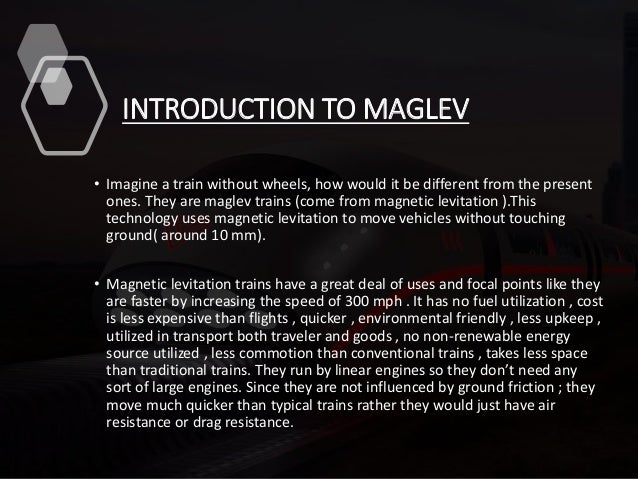 INTRODUCTION TO MAGLEV

• Imagine a train without wheels, how would it be different from the present ones. They are maglev trains (come from magnetic levitation ).This technology uses magnetic levitation to move vehicles without touching ground( around 10 mm).

• Magnetic levitation trains have a great deal of uses and focal points like they are faster by increasing the speed of 300 mph . It has no fuel utilization , cost is less expensive than flights , quicker , environmental friendly , less upkeep , utilized in transport both traveler and goods , no non-renewable energy source utilized , less commotion than conventional trains , takes less space than traditional trains. They run by linear engines so they don't need any sort of large engines. Since they are not influenced by ground friction ; they move much quicker than typical trains rather they would just have air resistance or drag resistance.